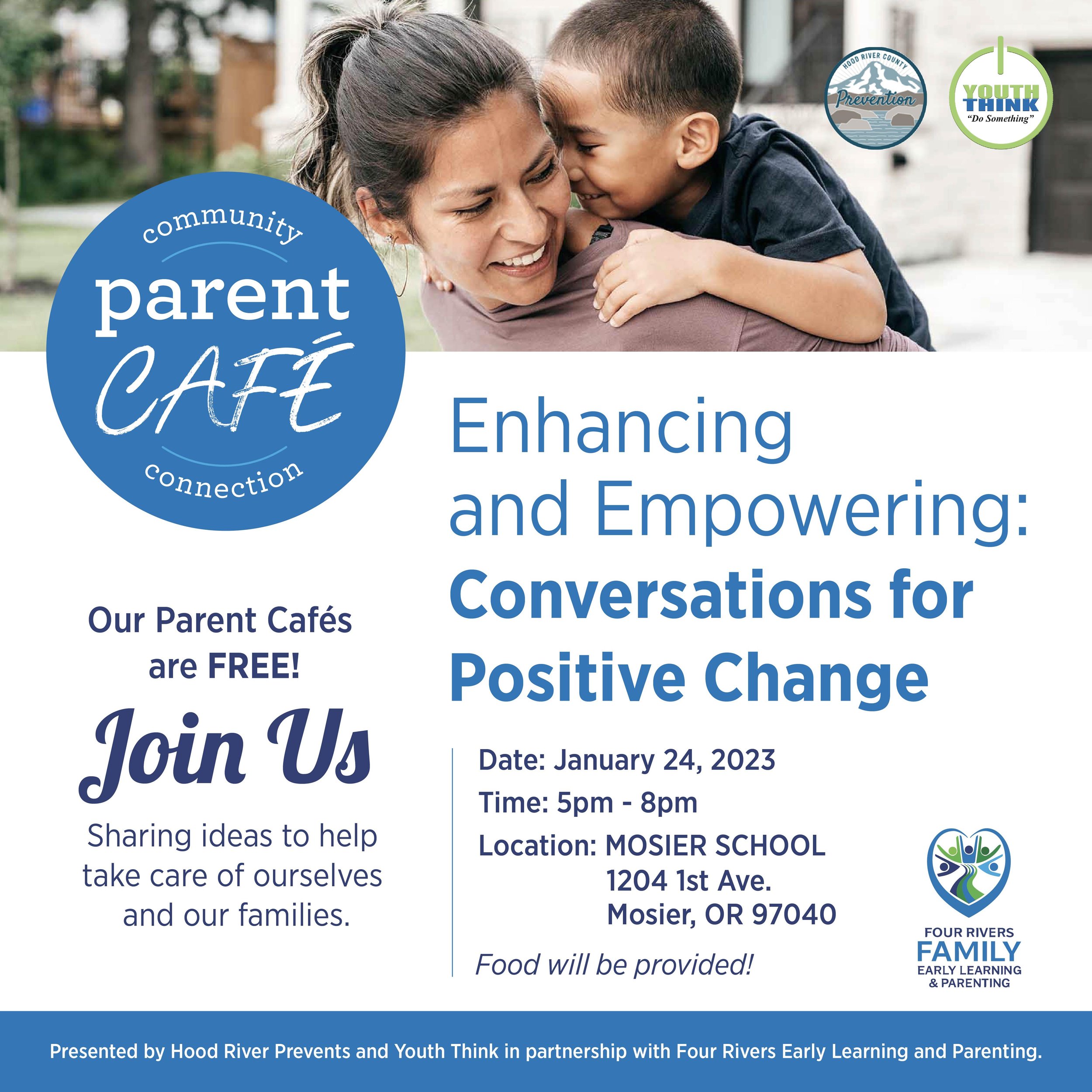 HOOD RIVER COUNTY
Prevention

YOUTH THINK
"Do Something"

community
parent
CAFÉ
connection

Enhancing and Empowering: Conversations for Positive Change

Our Parent Cafés are FREE!

Join Us

Sharing ideas to help take care of ourselves and our families.

Date: January 24, 2023
Time: 5pm - 8pm
Location: MOSIER SCHOOL
1204 1st Ave.
Mosier, OR 97040

Food will be provided!

FOUR RIVERS
FAMILY
EARLY LEARNING
& PARENTING

Presented by Hood River Prevents and Youth Think in partnership with Four Rivers Early Learning and Parenting.